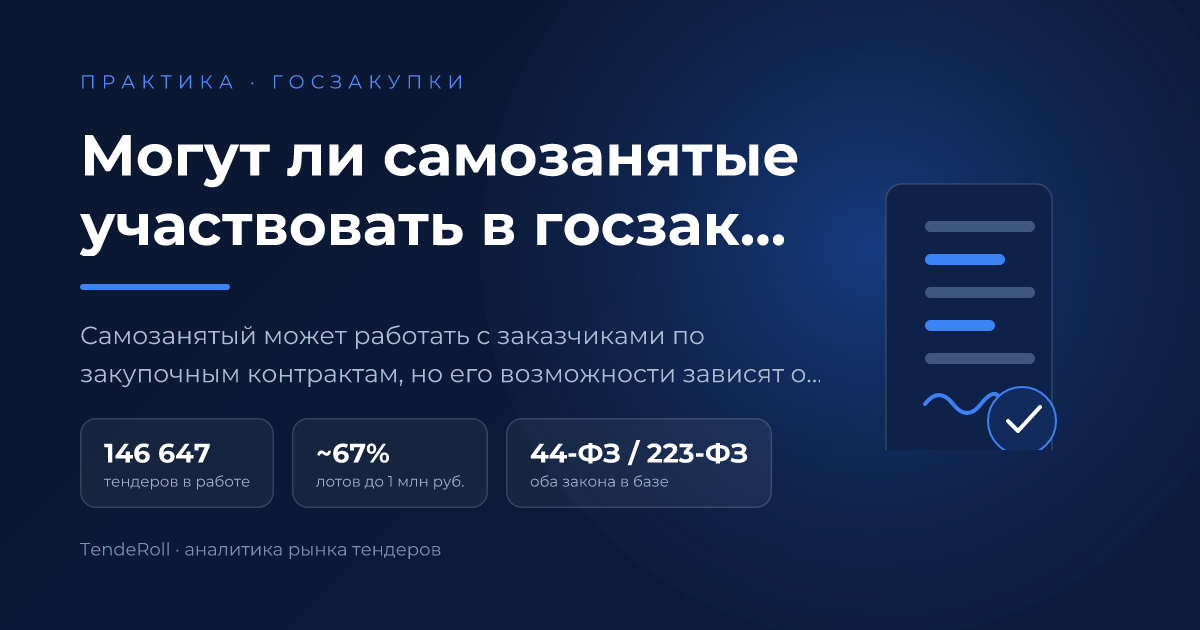 ПРАКТИКА · ГОСЗАКУПКИ

Могут ли самозанятые участвовать в госзак...

Самозанятый может работать с заказчиками по закупочным контрактам, но его возможности зависят о...

146 647
тендеров в работе

~67%
лотов до 1 млн руб.

44-ФЗ / 223-ФЗ
оба закона в базе

TendeRoll · аналитика рынка тендеров